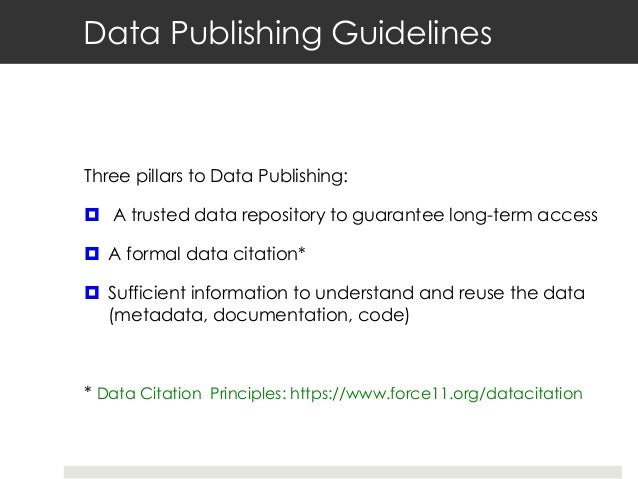 Data Publishing Guidelines

Three pillars to Data Publishing:

A trusted data repository to guarantee long-term access

A formal data citation*

Sufficient information to understand and reuse the data (metadata, documentation, code)

* Data Citation Principles: https://www.force11.org/datacitation